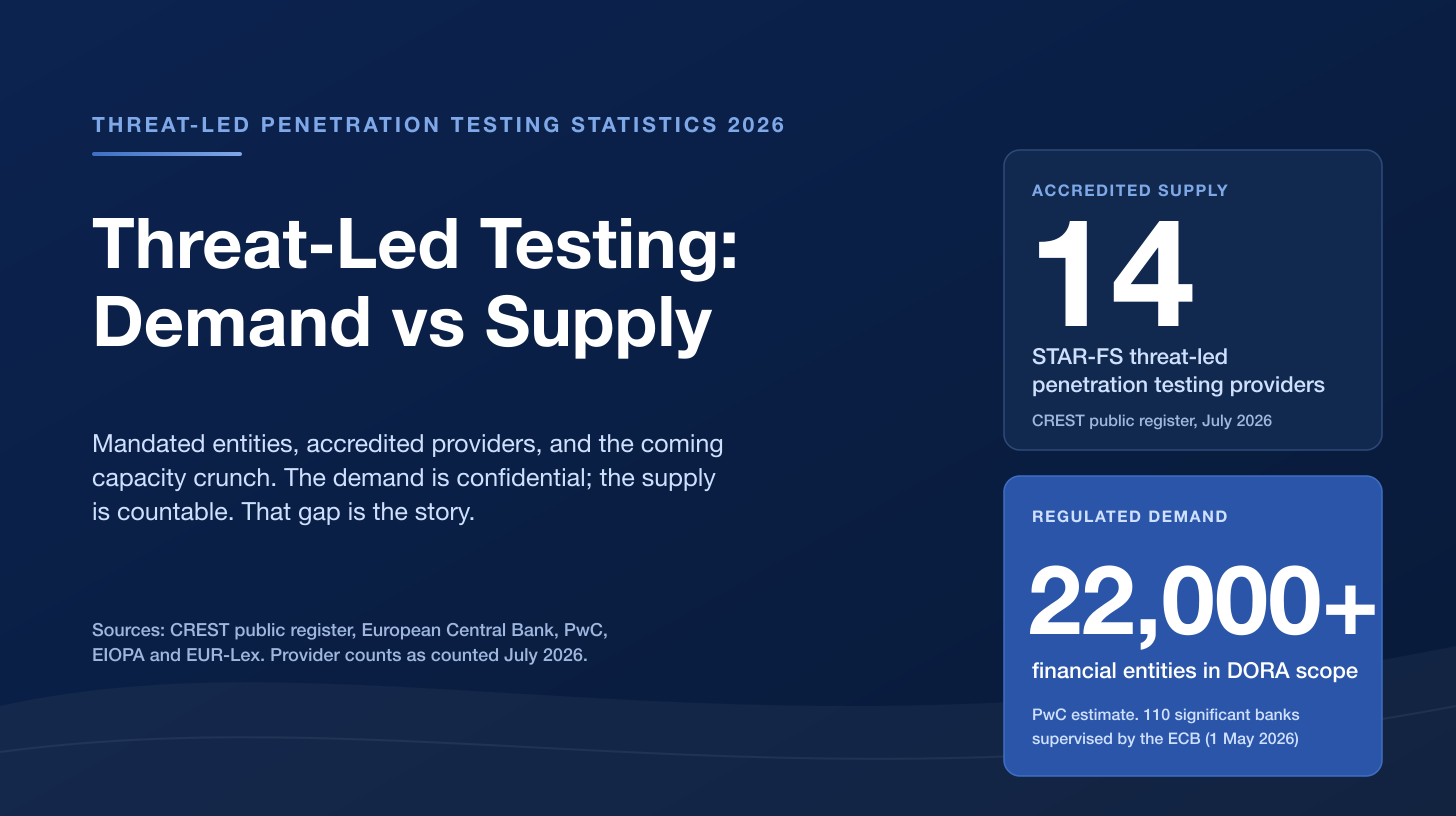 THREAT-LED PENETRATION TESTING STATISTICS 2026

Threat-Led Testing: Demand vs Supply

Mandated entities, accredited providers, and the coming capacity crunch. The demand is confidential; the supply is countable. That gap is the story.

Sources: CREST public register, European Central Bank, PwC, EIOPA and EUR-Lex. Provider counts as counted July 2026.

ACCREDITED SUPPLY

14

STAR-FS threat-led penetration testing providers

CREST public register, July 2026

REGULATED DEMAND

22,000+

financial entities in DORA scope

PwC estimate. 110 significant banks supervised by the ECB (1 May 2026)